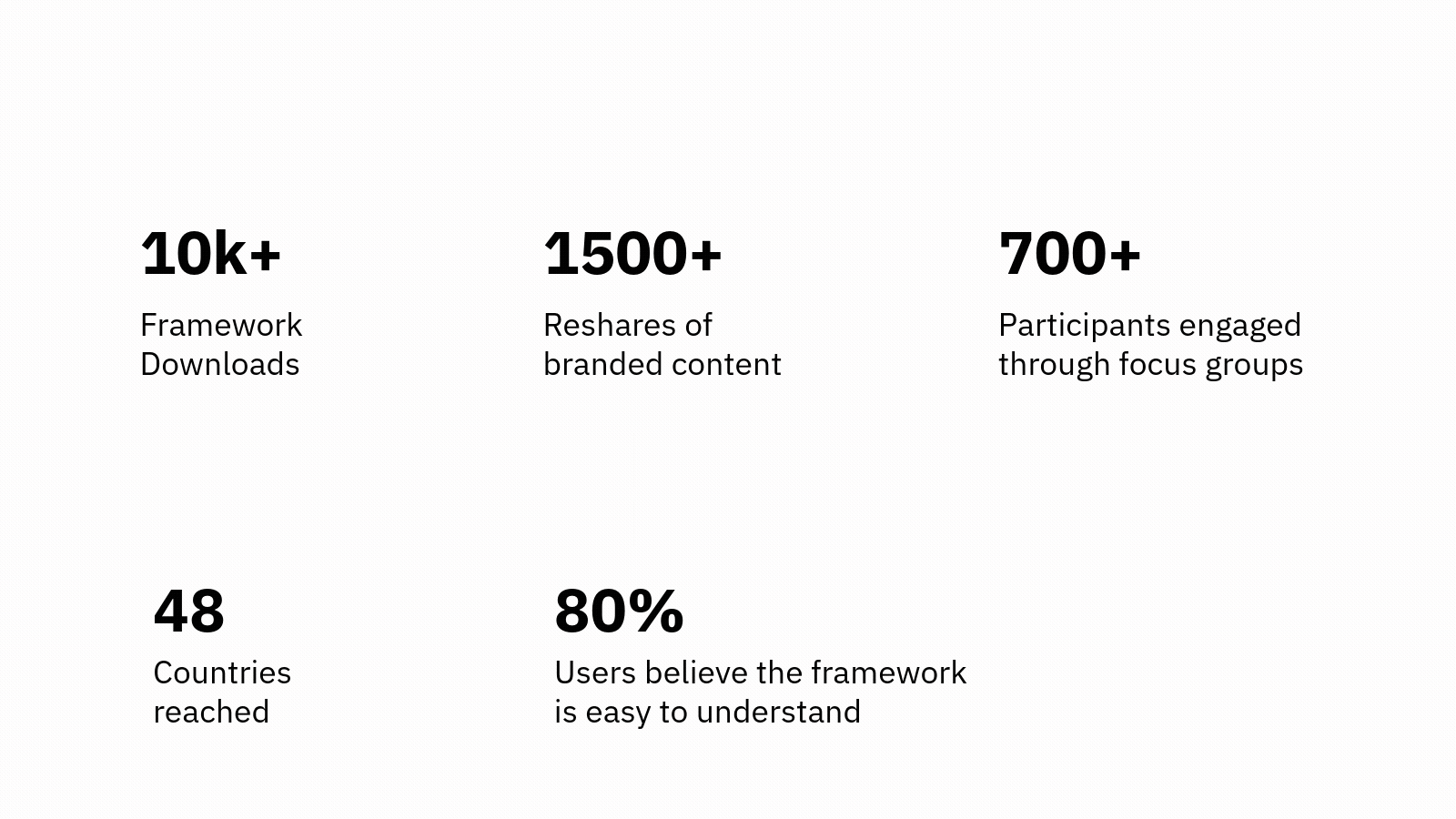 10k+

Framework Downloads

1500+

Reshares of branded content

700+

Participants engaged through focus groups

48

Countries reached

80%

Users believe the framework is easy to understand